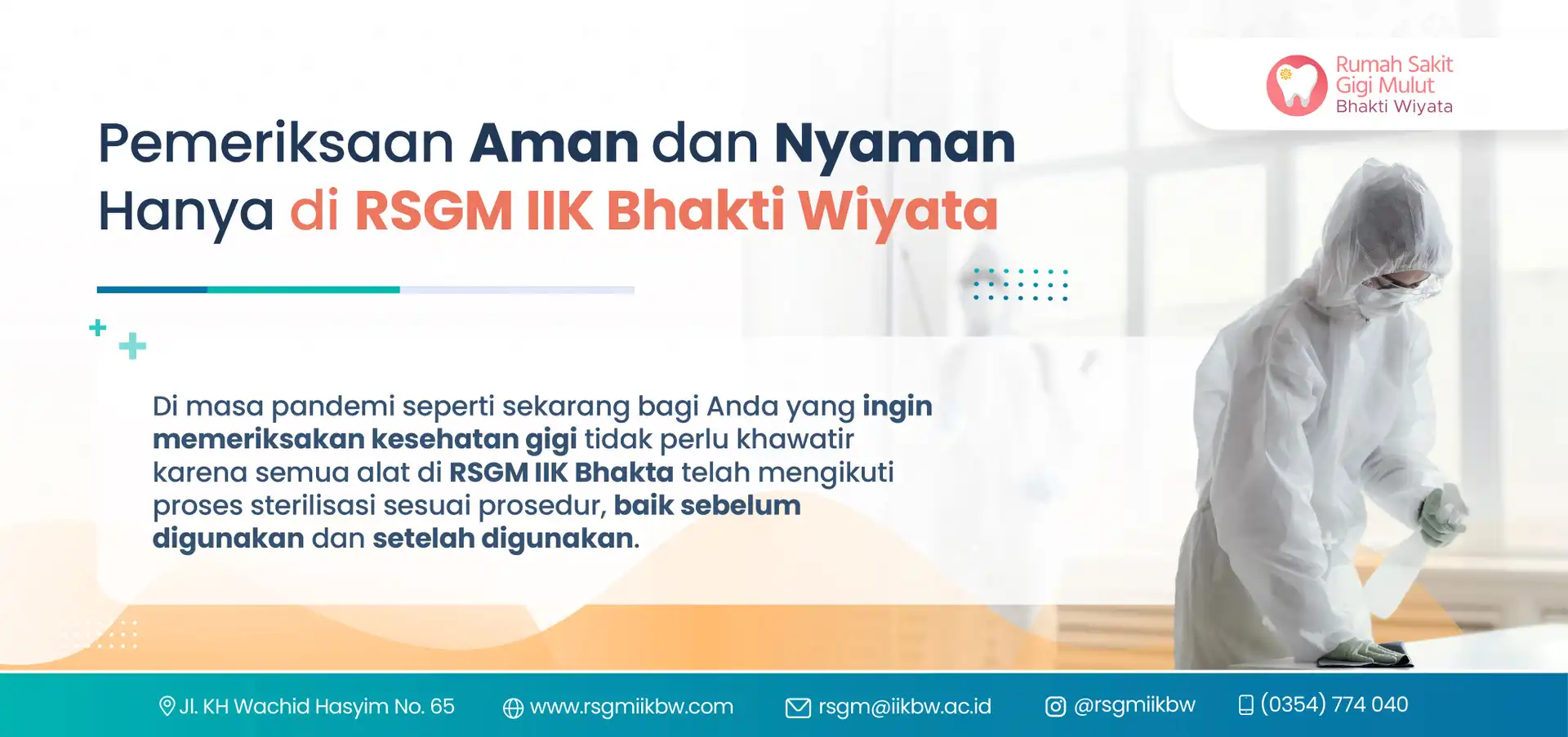 Rumah Sakit Gigi Mulut Bhakti Wiyata

Pemeriksaan Aman dan Nyaman Hanya di RSGM IIK Bhakti Wiyata

Di masa pandemi seperti sekarang bagi Anda yang ingin memeriksakan kesehatan gigi tidak perlu khawatir karena semua alat di RSGM IIK Bhakta telah mengikuti proses sterilisasi sesuai prosedur, baik sebelum digunakan dan setelah digunakan.

Jl. KH Wachid Hasyim No. 65 www.rsgmiikbw.com rsgm@iikbw.ac.id @rsgmiikbw (0354) 774 040